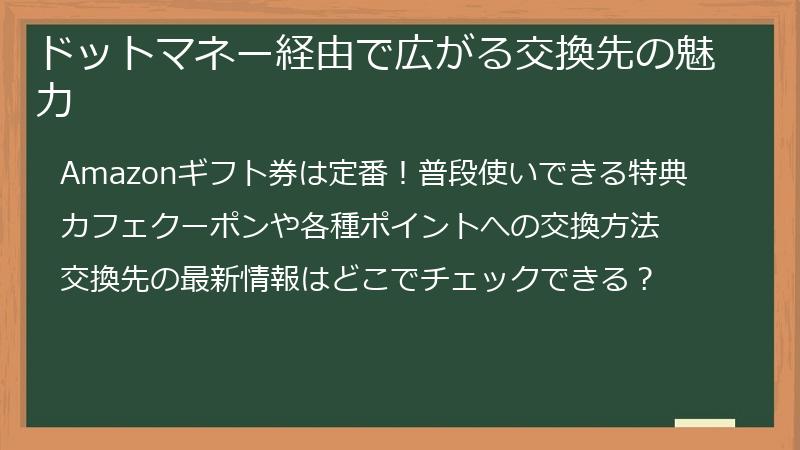 ドットマネー経由で広がる交換先の魅力

Amazonギフト券は定番！普段使いできる特典

カフェクーポンや各種ポイントへの交換方法

交換先の最新情報はどこでチェックできる？